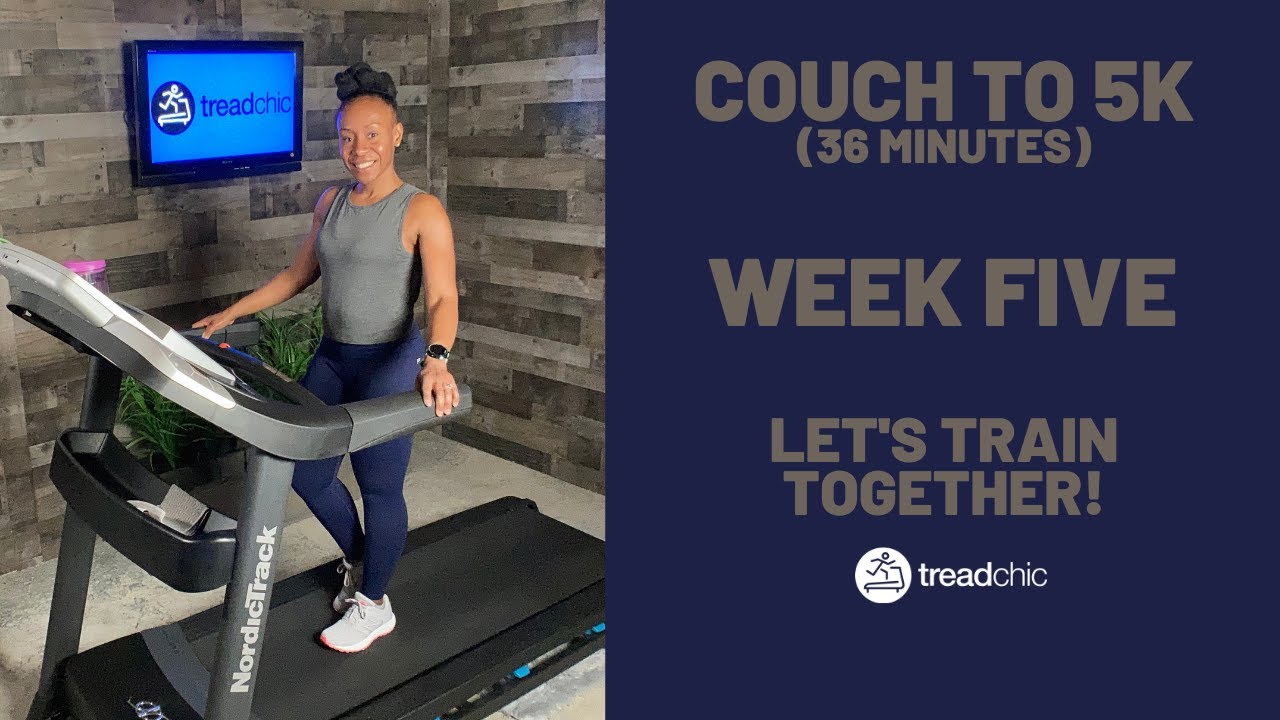 treadchic

NordicTrack

COUCH TO 5K
(36 MINUTES)

WEEK FIVE

LET'S TRAIN TOGETHER!

treadchic